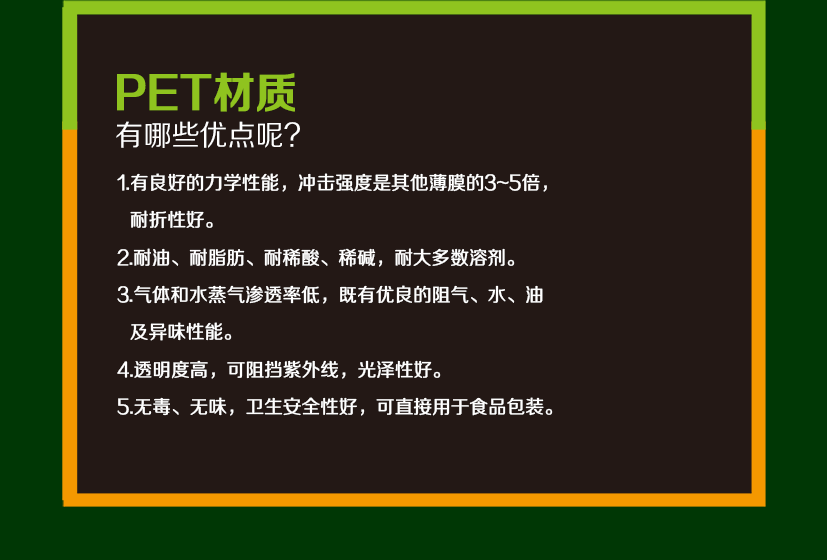 PET材质
有哪些优点呢?

1.有良好的力学性能，冲击强度是其他薄膜的3~5倍，耐折性好。

2.耐油、耐脂肪、耐稀酸、稀碱，耐大多数溶剂。

3.气体和水蒸气渗透率低，既有优良的阻气、水、油及异味性能。

4.透明度高，可阻挡紫外线，光泽性好。

5.无毒、无味，卫生安全性好，可直接用于食品包装。